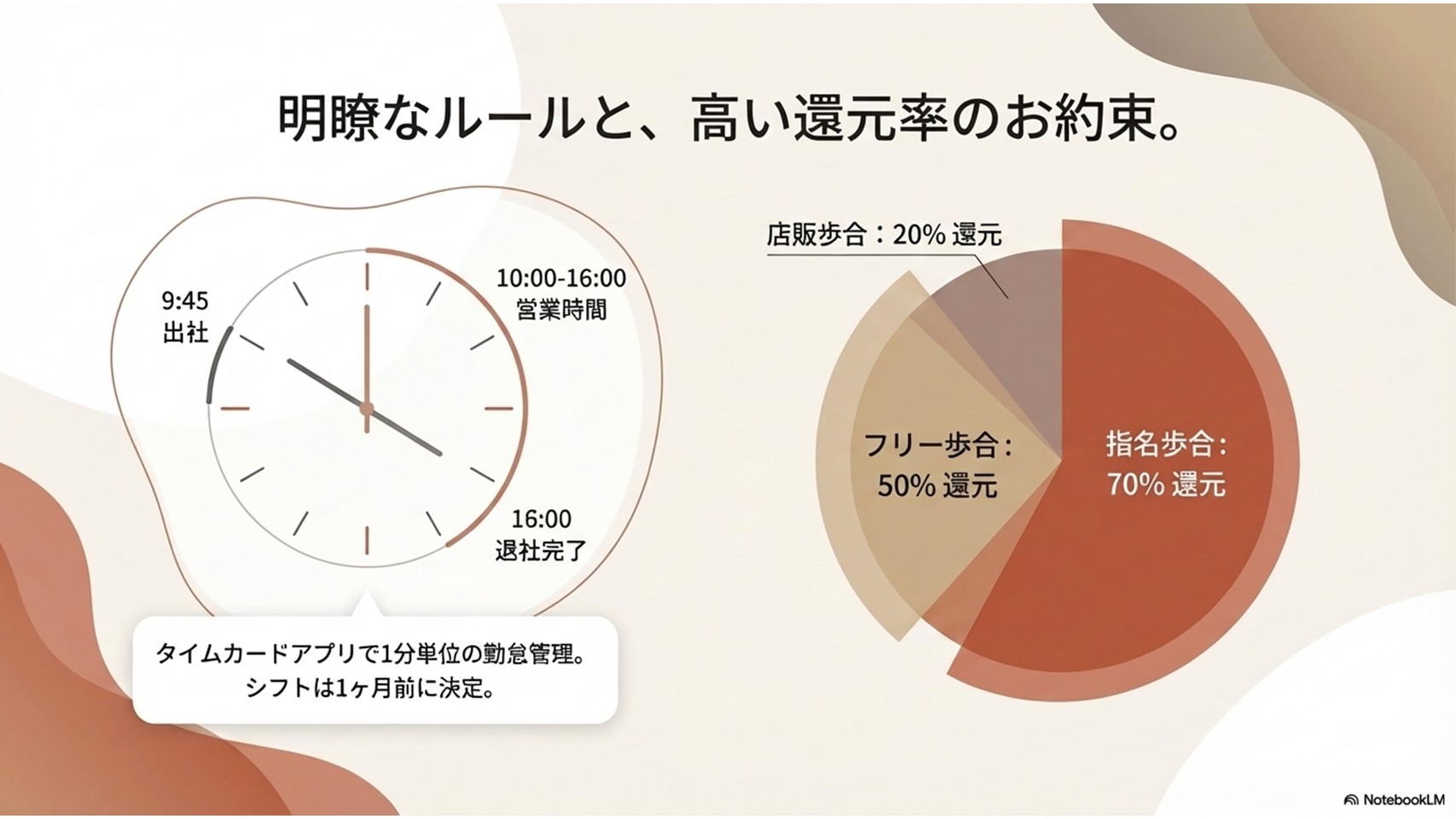 明瞭なルールと、高い還元率のお約束。

9:45
出社

10:00-16:00
営業時間

16:00
退社完了

タイムカードアプリで1分単位の勤怠管理。
シフトは1ヶ月前に決定。

店販歩合：20% 還元

フリー歩合：
50% 還元

指名歩合：
70% 還元

NotebookLM